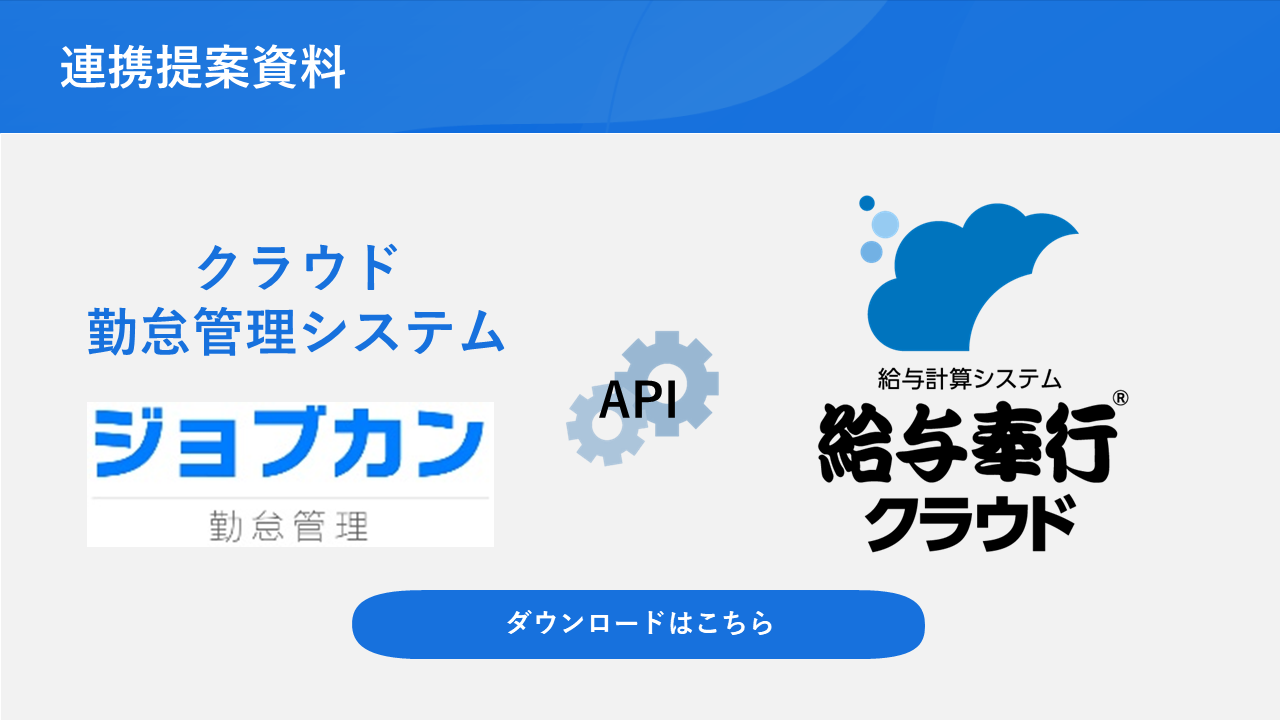 連携提案資料

クラウド
勤怠管理システム

ジョブカン
勤怠管理

API

給与計算システム
給与奉行®
クラウド

ダウンロードはこちら